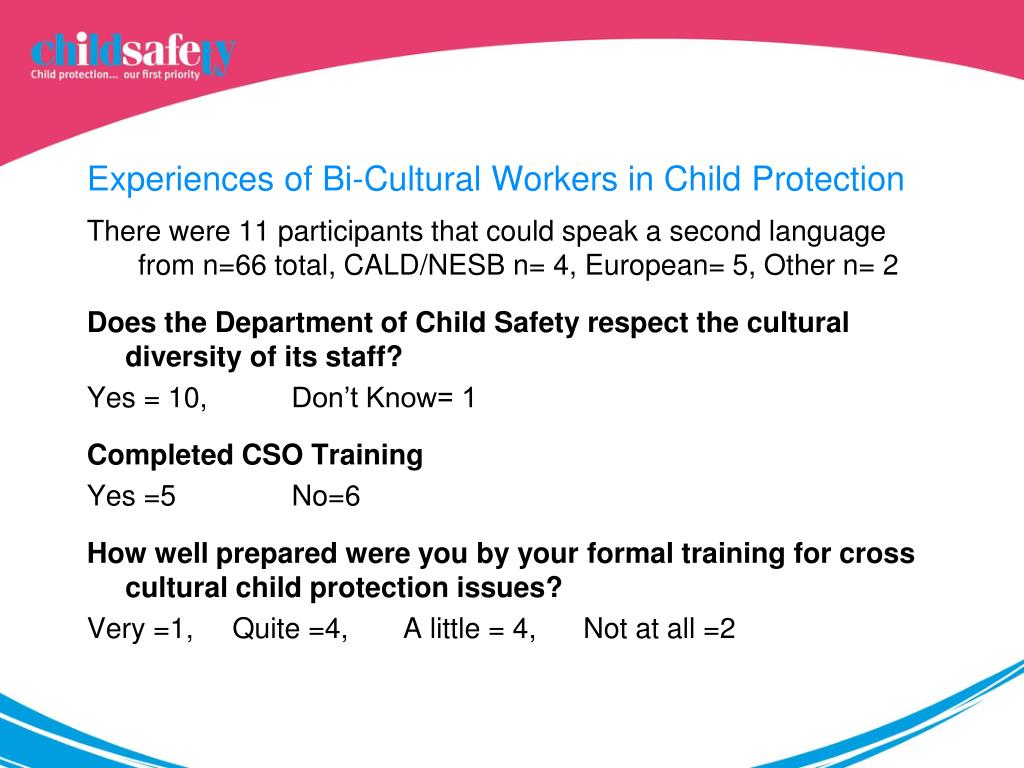 childsafety
Child protection... our first priority

Experiences of Bi-Cultural Workers in Child Protection

There were 11 participants that could speak a second language from n=66 total, CALD/NESB n= 4, European= 5, Other n= 2

Does the Department of Child Safety respect the cultural diversity of its staff?

Yes = 10, Don't Know= 1

Completed CSO Training

Yes =5 No=6

How well prepared were you by your formal training for cross cultural child protection issues?

Very =1, Quite =4, A little = 4, Not at all =2